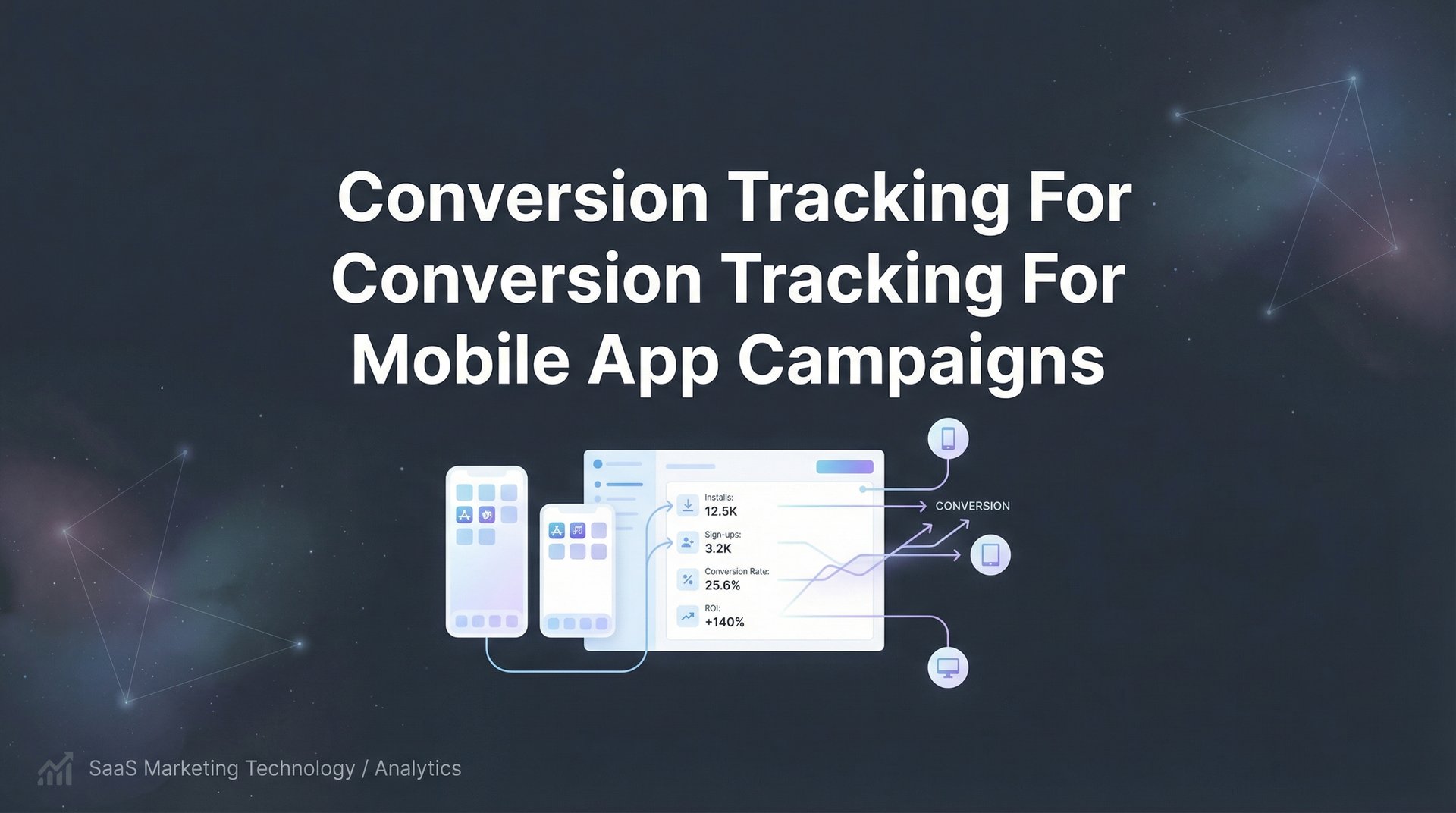 Conversion Tracking For
Conversion Tracking For
Mobile App Campaigns

Installs:
12.5K

Sign-ups:
3.2K

Conversion Rate:
25.6%

ROI:
+140%

CONVERSION

SaaS Marketing Technology / Analytics